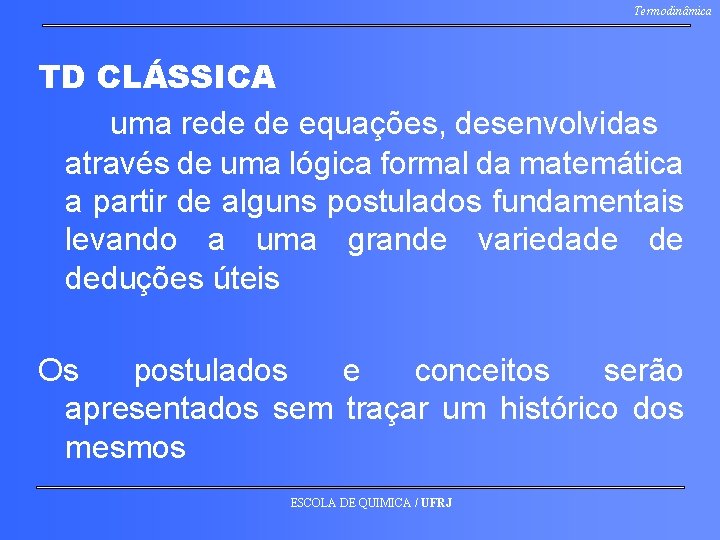 Termodinâmica

TD CLÁSSICA

uma rede de equações, desenvolvidas através de uma lógica formal da matemática a partir de alguns postulados fundamentais levando a uma grande variedade de deduções úteis

Os postulados e conceitos serão apresentados sem traçar um histórico dos mesmos

ESCOLA DE QUIMICA / UFRJ